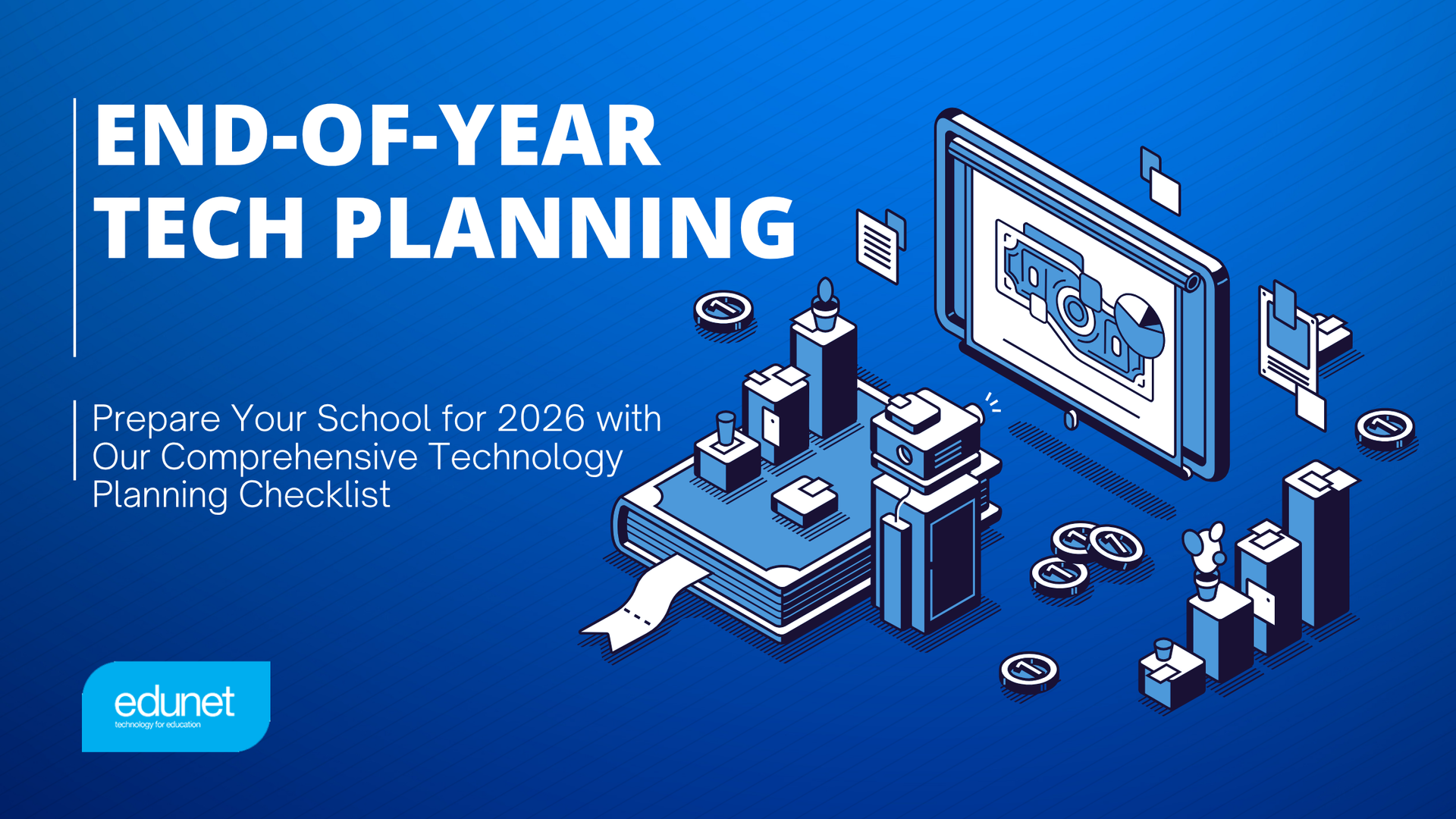 END-OF-YEAR TECH PLANNING

Prepare Your School for 2026 with Our Comprehensive Technology Planning Checklist

edunet
technology for education